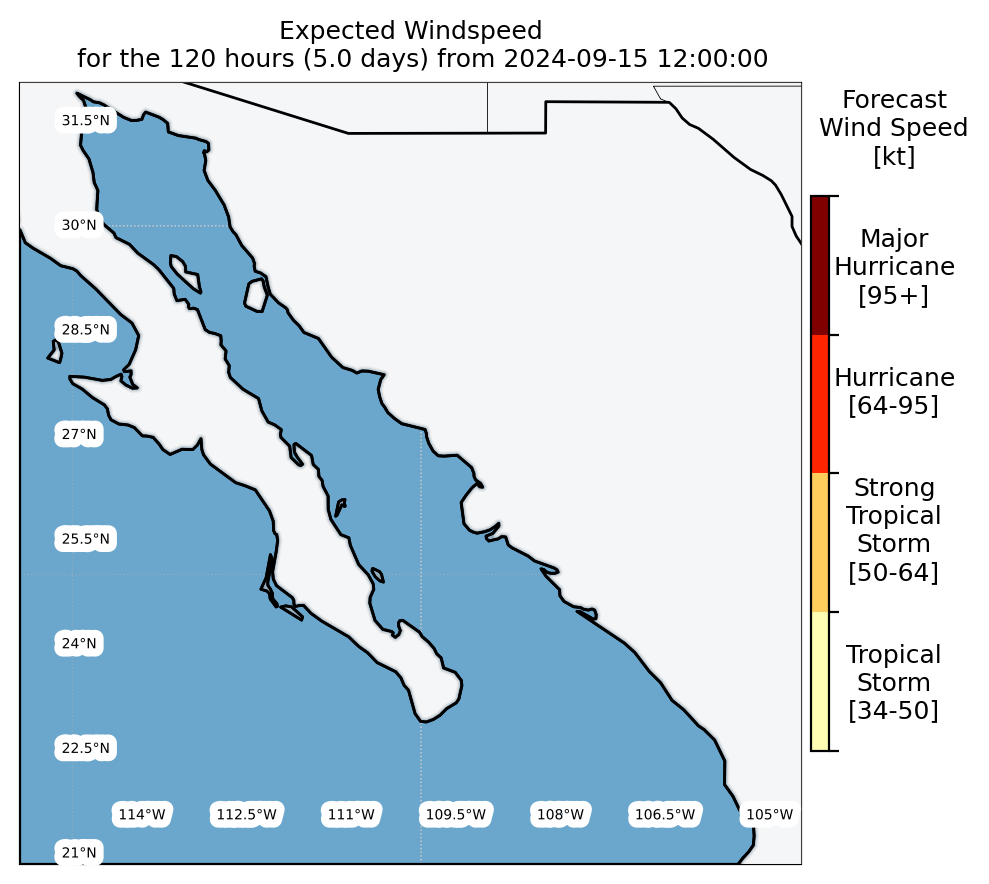 Expected Windspeed
for the 120 hours (5.0 days) from 2024-09-15 12:00:00

31.5°N
30°N
28.5°N
27°N
25.5°N
24°N
22.5°N
21°N

114°W
112.5°W
111°W
109.5°W
108°W
106.5°W
105°W

Forecast Wind Speed [kt]

Major Hurricane [95+]

Hurricane [64-95]

Strong Tropical Storm [50-64]

Tropical Storm [34-50]